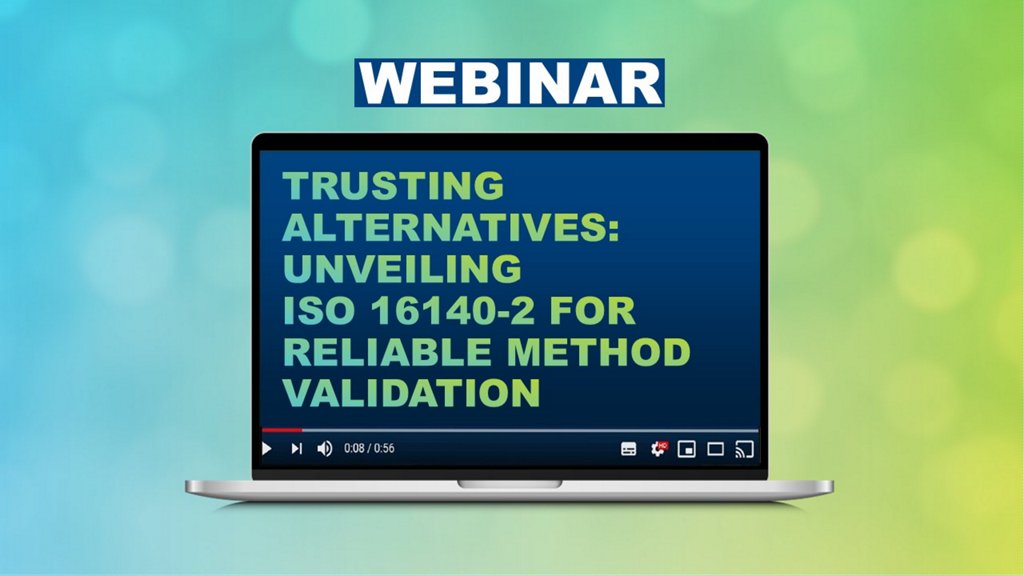 WEBINAR

TRUSTING ALTERNATIVES: UNVEILING ISO 16140-2 FOR RELIABLE METHOD VALIDATION

0:08 / 0:56

HD